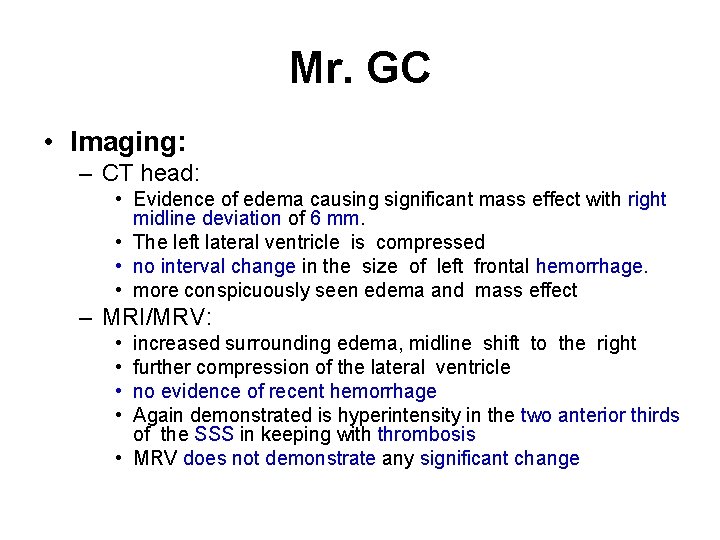 Mr. GC

• Imaging:
– CT head:
• Evidence of edema causing significant mass effect with right midline deviation of 6 mm.
• The left lateral ventricle is compressed
• no interval change in the size of left frontal hemorrhage.
• more conspicuously seen edema and mass effect
– MRI/MRV:
• increased surrounding edema, midline shift to the right
• further compression of the lateral ventricle
• no evidence of recent hemorrhage
• Again demonstrated is hyperintensity in the two anterior thirds of the SSS in keeping with thrombosis
• MRV does not demonstrate any significant change